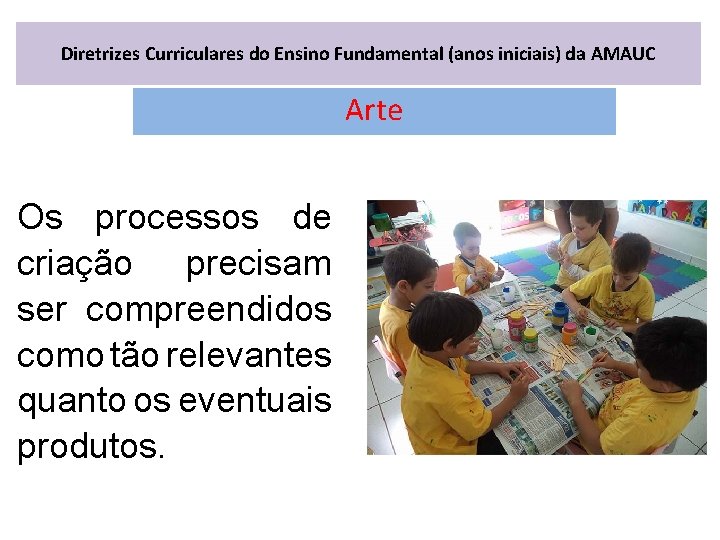 Diretrizes Curriculares do Ensino Fundamental (anos iniciais) da AMAUC

Arte

Os processos de criação precisam ser compreendidos como tão relevantes quanto os eventuais produtos.